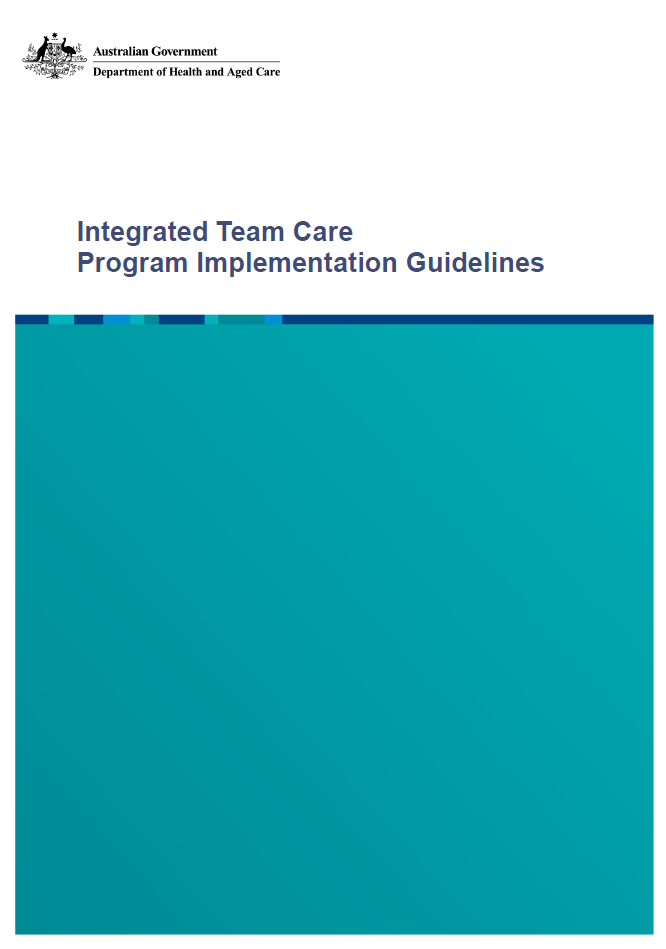 Australian Government
Department of Health and Aged Care

Integrated Team Care
Program Implementation Guidelines